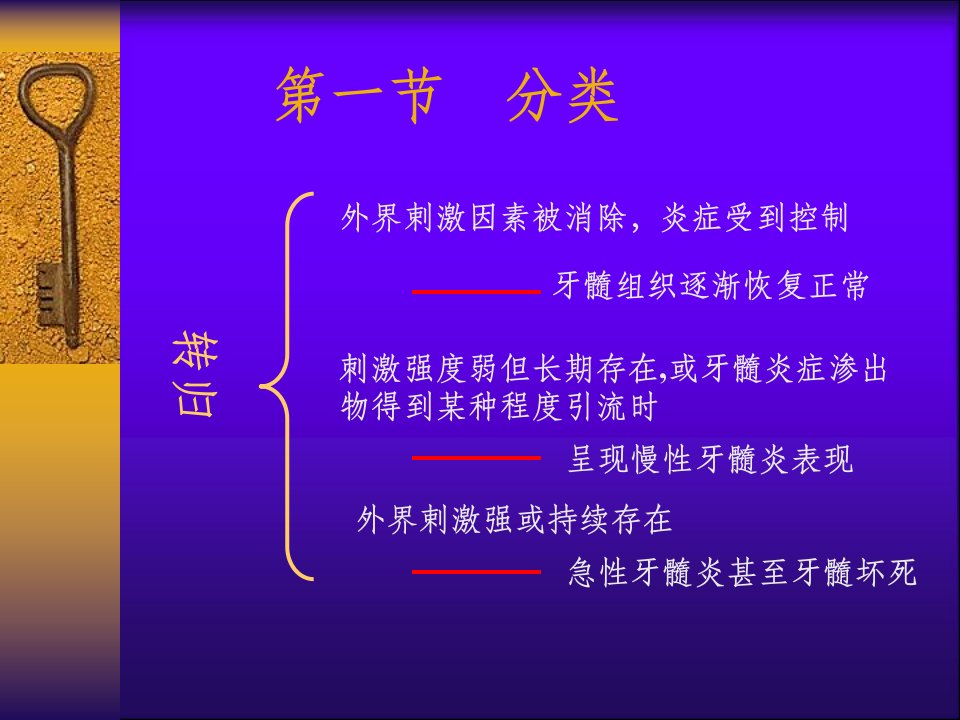 第一节 分类

转归

外界刺激因素被消除，炎症受到控制

牙髓组织逐渐恢复正常

刺激强度弱但长期存在,或牙髓炎症渗出物得到某种程度引流时

呈现慢性牙髓炎表现

外界刺激强或持续存在

急性牙髓炎甚至牙髓坏死